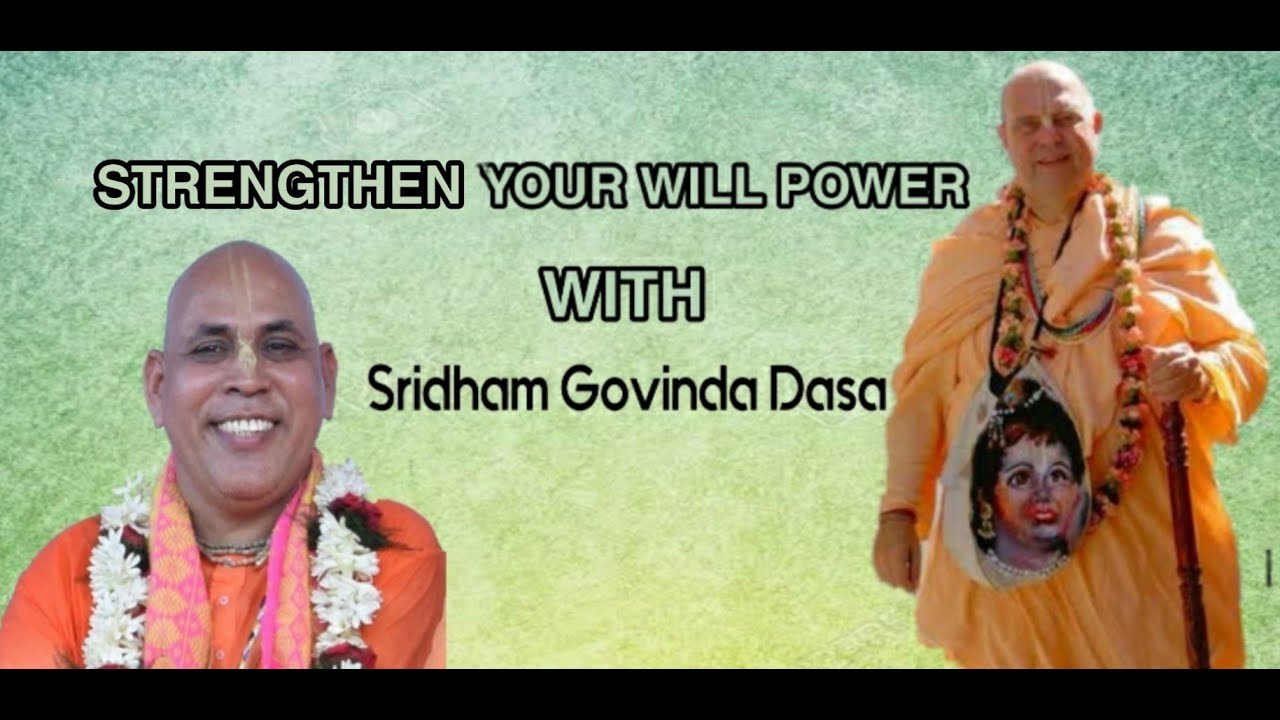 STRENGTHEN YOUR WILL POWER

WITH

Sridham Govinda Dasa